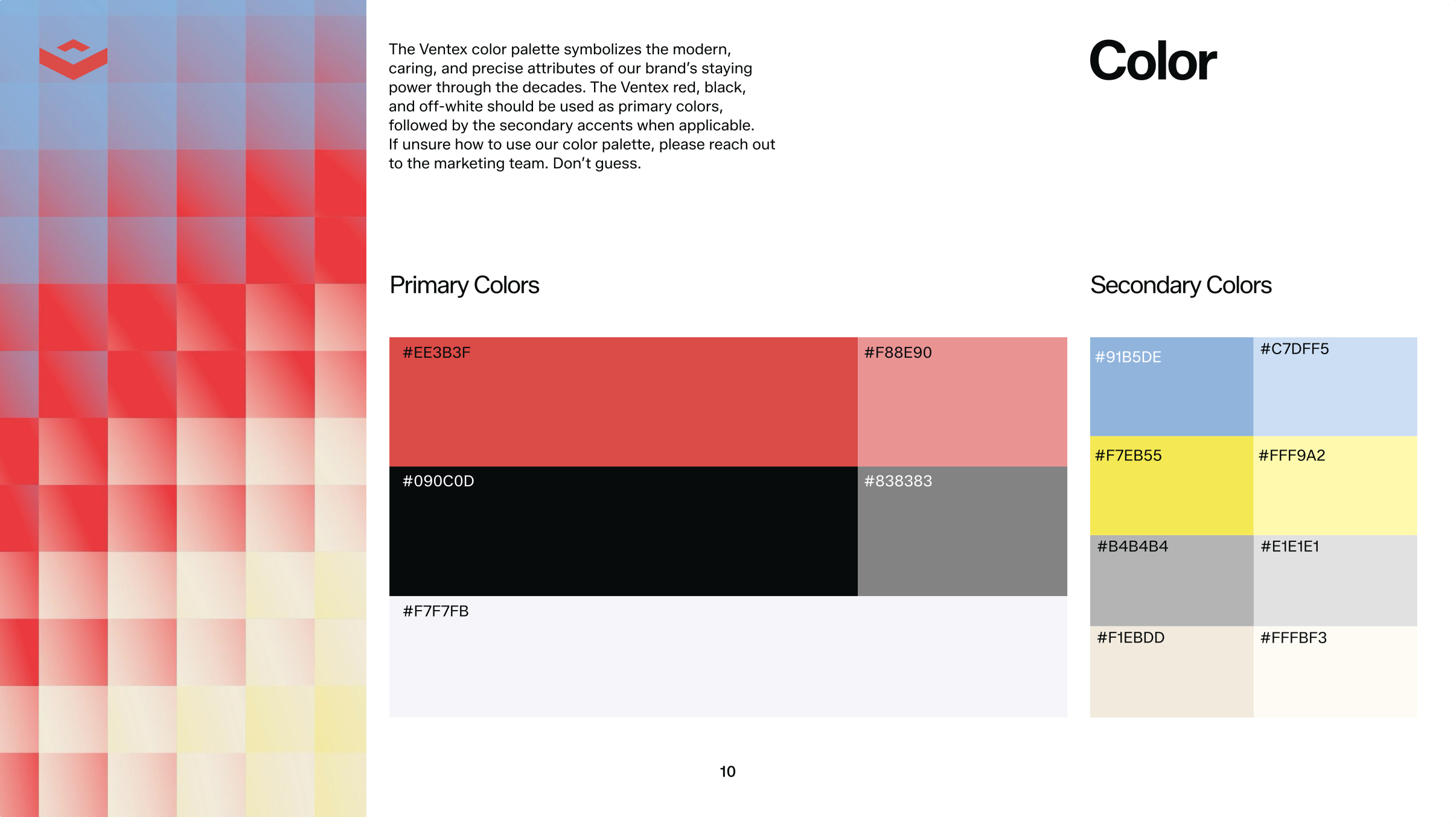 The Ventex color palette symbolizes the modern, caring, and precise attributes of our brand's staying power through the decades. The Ventex red, black, and off-white should be used as primary colors, followed by the secondary accents when applicable. If unsure how to use our color palette, please reach out to the marketing team. Don't guess.

Color

Primary Colors

#EE3B3F

#F88E90

#090C0D

#838383

#F7F7FB

Secondary Colors

#91B5DE

#C7DFF5

#F7EB55

#FFF9A2

#B4B4B4

#E1E1E1

#F1EBDD

#FFFBF3

10